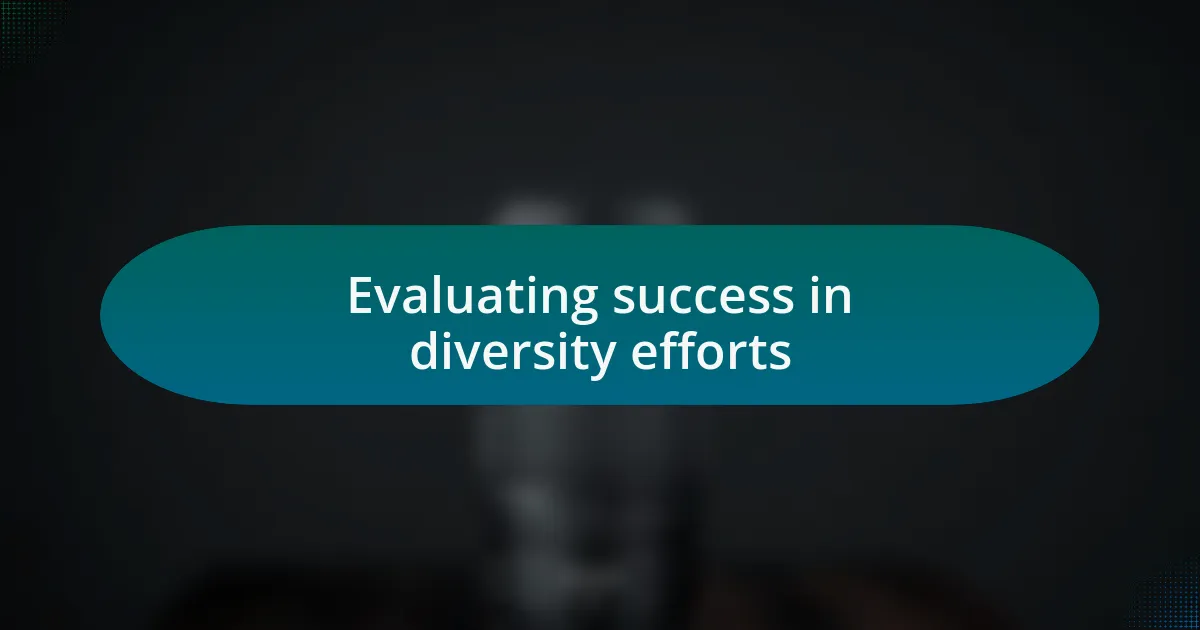 Evaluating success in diversity efforts